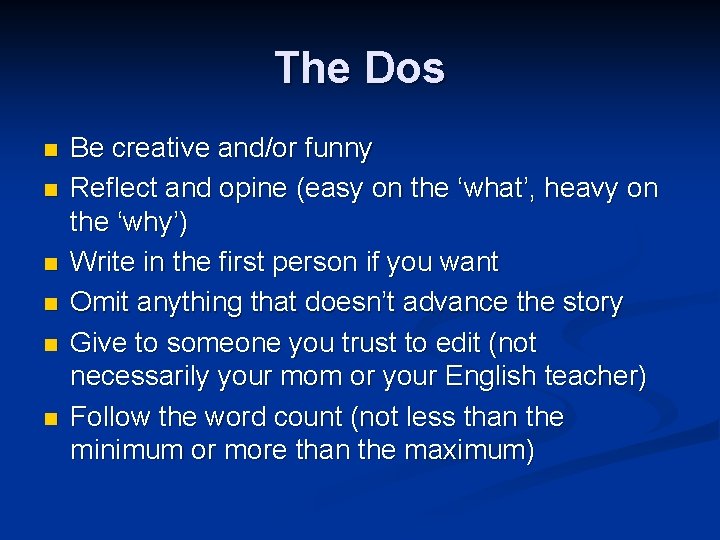 The Dos

- Be creative and/or funny
- Reflect and opine (easy on the ‘what’, heavy on the ‘why’)
- Write in the first person if you want
- Omit anything that doesn’t advance the story
- Give to someone you trust to edit (not necessarily your mom or your English teacher)
- Follow the word count (not less than the minimum or more than the maximum)